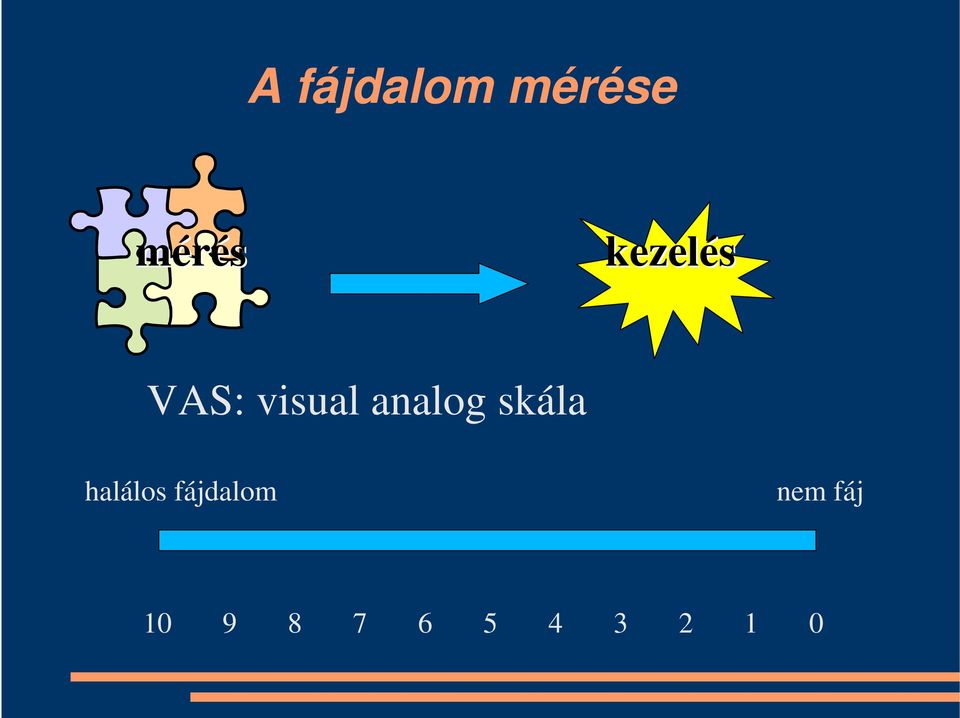 A fájdalom mérése

mérés

kezelés

VAS: visual analog skála

halálos fájdalom

nem fáj

10 9 8 7 6 5 4 3 2 1 0